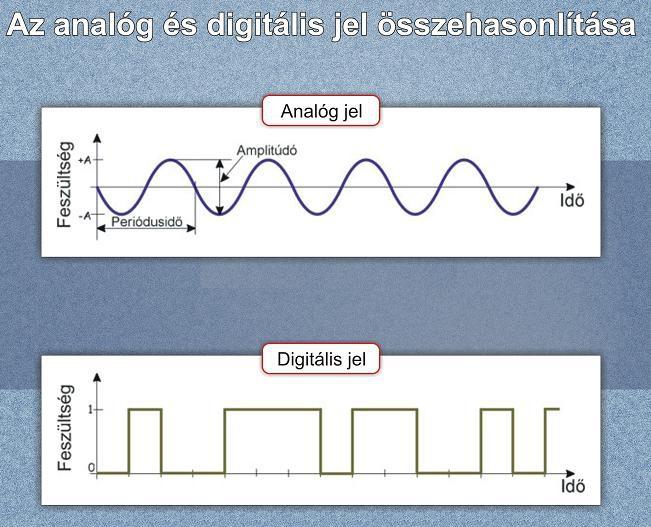 Az analóg és digitális jel összehasonlítása

Analóg jel

Feszültség

+A

-A

Amplitúdó

Periódusidő

Idő

Digitális jel

Feszültség

1

0

Idő